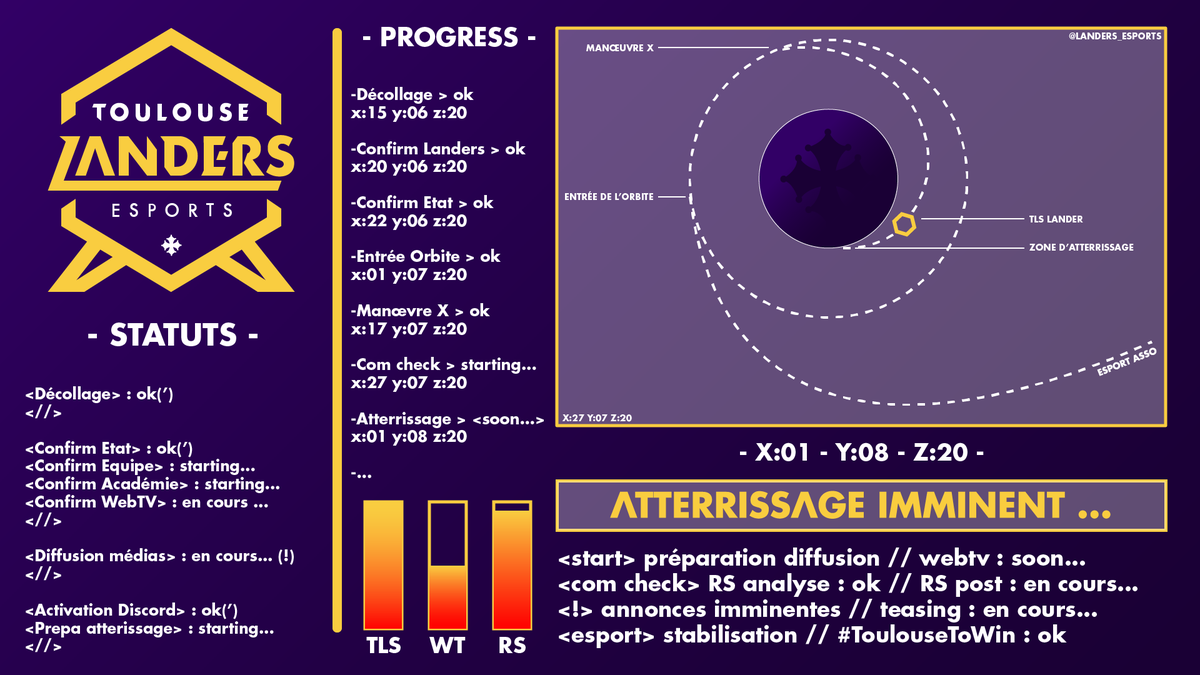 TOULOUSE
LANDERS
ESPORTS

- STATUTS -

<Décollage> : ok(')
<//>

<Confirm Etat> : ok(')
<Confirm Equipe> : starting...
<Confirm Académie> : starting...
<Confirm WebTV> : en cours ...
<//>

<Diffusion médias> : en cours... (!)
<//>

<Activation Discord> : ok(')
<Prepa atterissage> : starting...
<//>

- PROGRESS -

-Décollage > ok
x:15 y:06 z:20

-Confirm Landers > ok
x:20 y:06 z:20

-Confirm Etat > ok
x:22 y:06 z:20

-Entrée Orbite > ok
x:01 y:07 z:20

-Manœvre X > ok
x:17 y:07 z:20

-Com check > starting...
x:27 y:07 z:20

-Atterrissage > <soon...>
x:01 y:08 z:20

-...

TLS WT RS

@LANDERS_ESPORTS
MANŒUVRE X
ENTRÉE DE L'ORBITE
TLS LANDER
ZONE D'ATTERRISSAGE
ESPORT ASSO
X:27 Y:07 Z:20

- X:01 - Y:08 - Z:20 -

ATTERRISSAGE IMMINENT ...

<start> préparation diffusion // webtv : soon...
<com check> RS analyse : ok // RS post : en cours...
<!> annonces imminentes // teasing : en cours...
<esport> stabilisation // #ToulouseToWin : ok